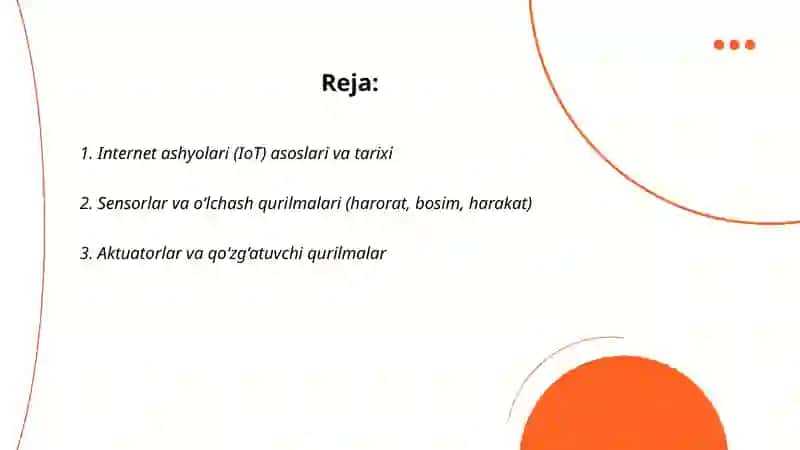 Reja:

1. Internet ashyolari (IoT) asoslari va tarixi

2. Sensorlar va o'lchash qurilmalari (harorat, bosim, harakat)

3. Aktuatorlar va qo'zg'atuvchi qurilmalar